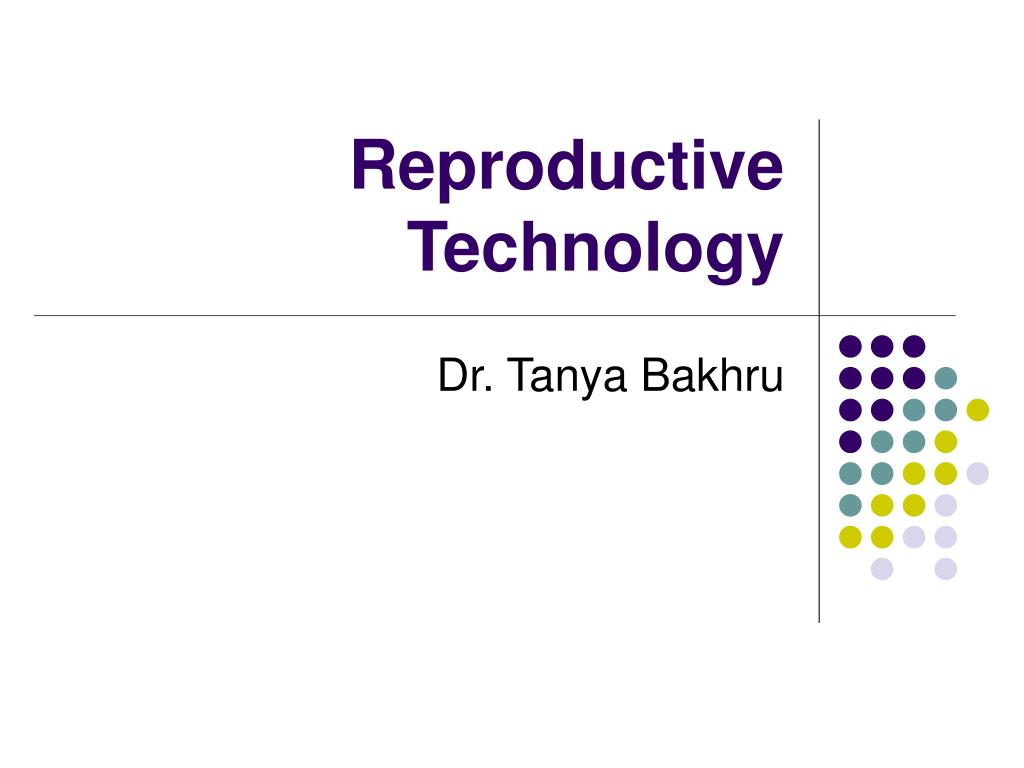 Reproductive Technology

Dr. Tanya Bakhru